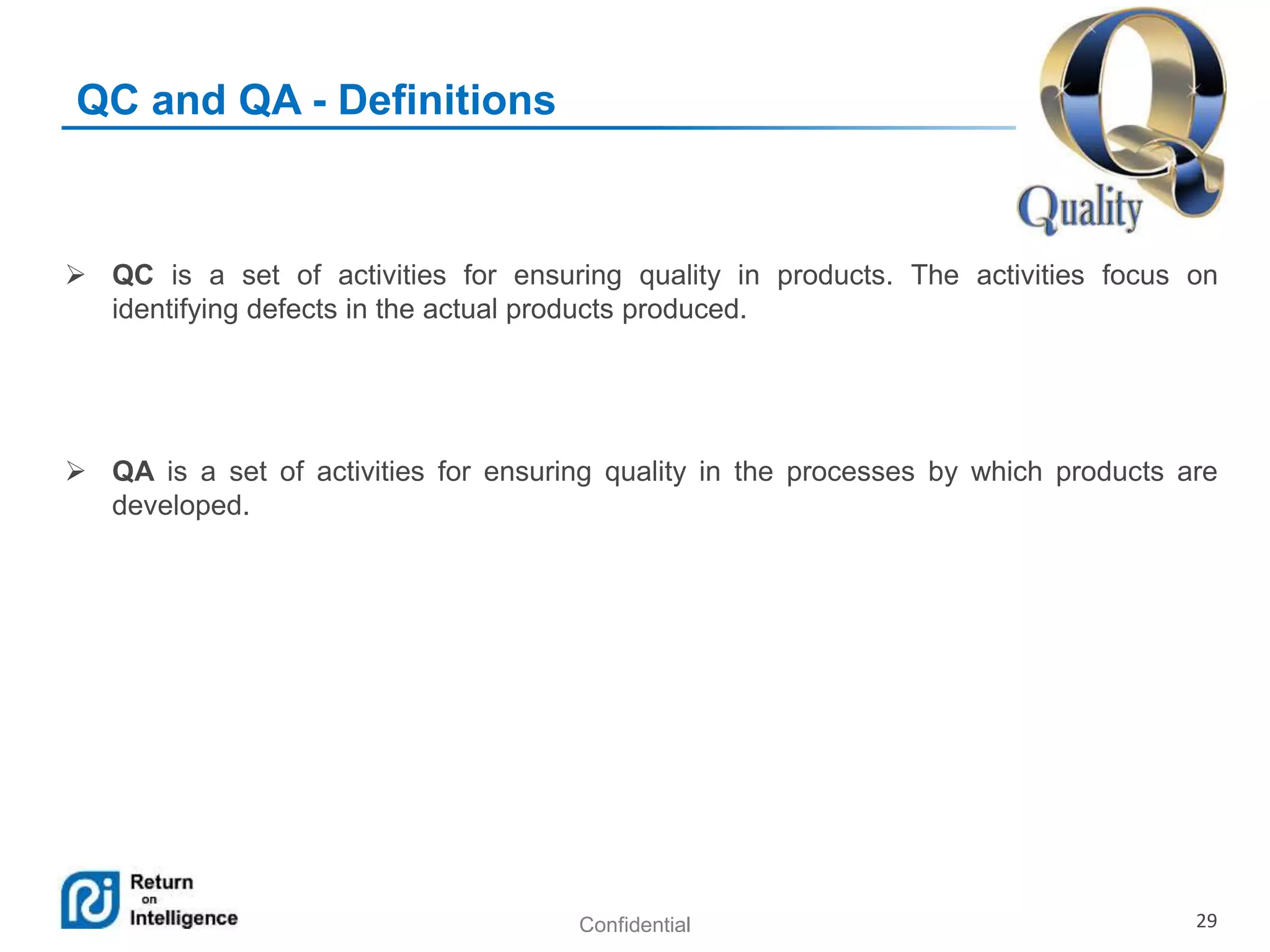 QC and QA - Definitions

Quality

➢ QC is a set of activities for ensuring quality in products. The activities focus on identifying defects in the actual products produced.

➢ QA is a set of activities for ensuring quality in the processes by which products are developed.

Return on Intelligence

Confidential

29